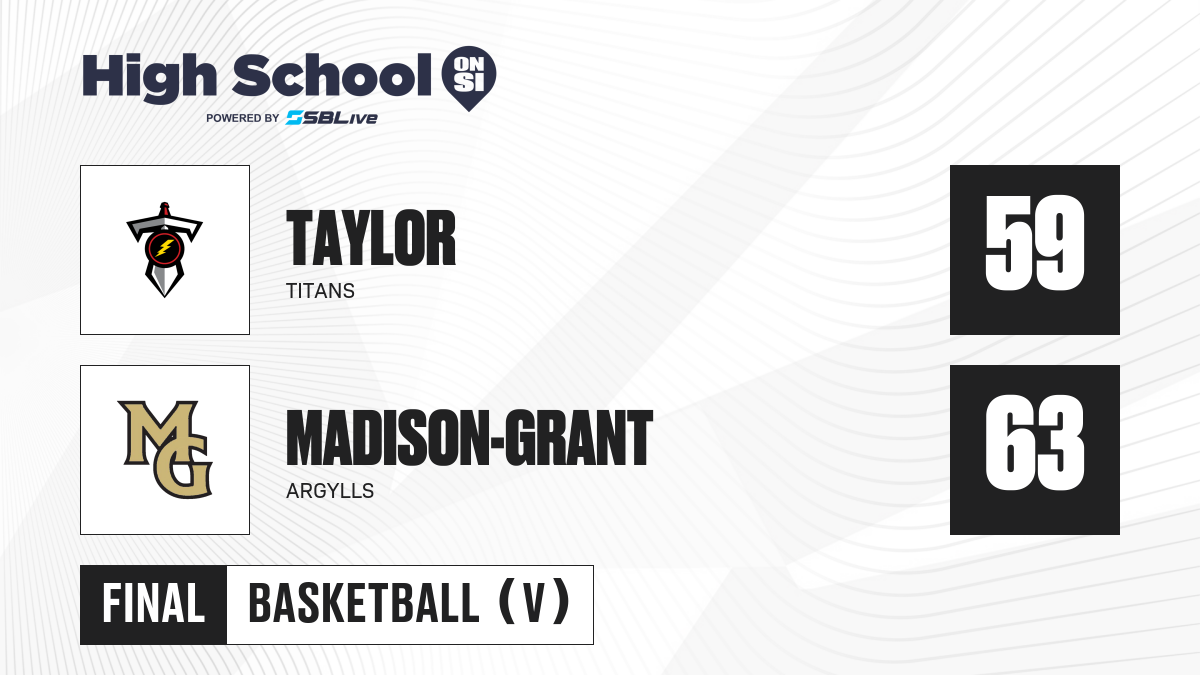 High School ON SI
POWERED BY SBLive

TAYLOR
TITANS

59

MG

MADISON-GRANT
ARGYLLS

63

FINAL BASKETBALL (V)